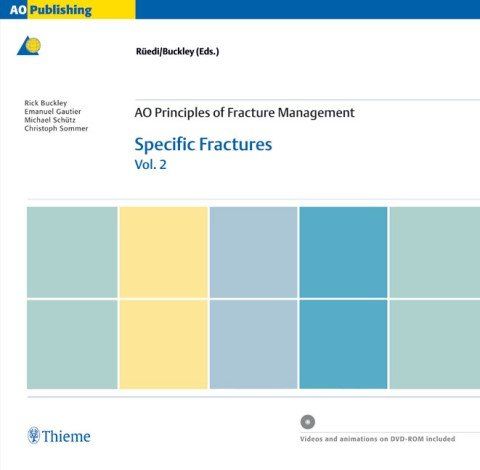 AO Publishing

Rüedi/Buckley (Eds.)

Rick Buckley
Emanuel Gautier
Michael Schütz
Christoph Sommer

AO Principles of Fracture Management

Specific Fractures
Vol. 2

Thieme

Videos and animations on DVD-ROM included